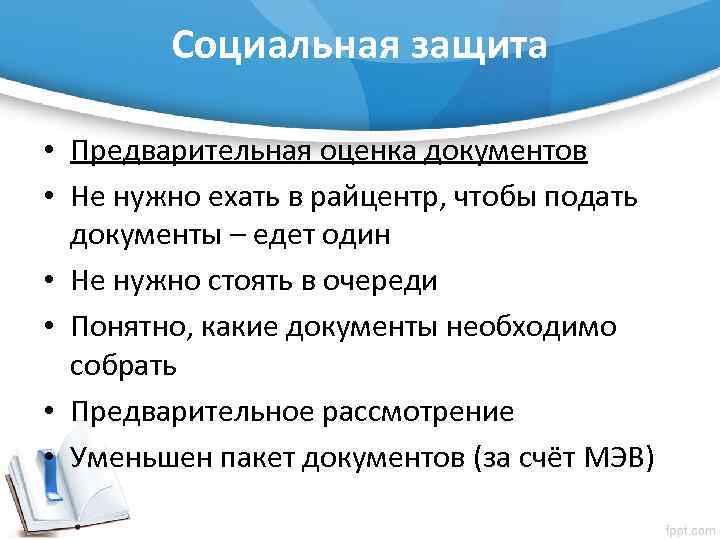 Социальная защита

• Предварительная оценка документов
• Не нужно ехать в райцентр, чтобы подать документы – едет один
• Не нужно стоять в очереди
• Понятно, какие документы необходимо собрать
• Предварительное рассмотрение
• Уменьшен пакет документов (за счёт МЭВ)

fppt.com